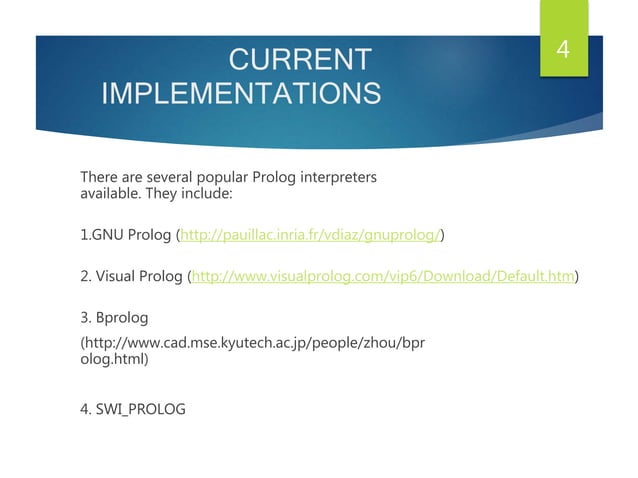 CURRENT IMPLEMENTATIONS

4

There are several popular Prolog interpreters available. They include:

1.GNU Prolog (http://pauillac.inria.fr/vdiaz/gnuprolog/)

2. Visual Prolog (http://www.visualprolog.com/vip6/Download/Default.htm)

3. Bprolog

(http://www.cad.mse.kyutech.ac.jp/people/zhou/bprolog.html)

4. SWI_PROLOG